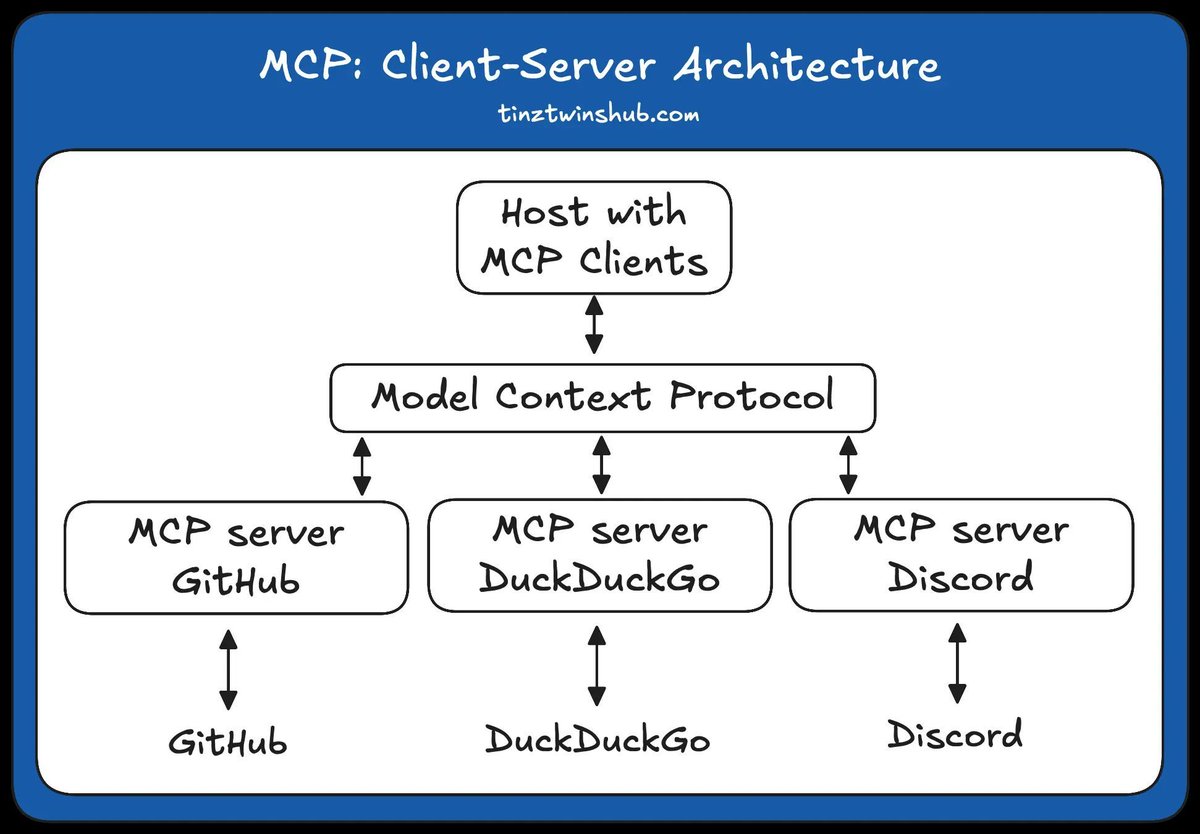 MCP: Client-Server Architecture

tinztwinshub.com

Host with MCP Clients

Model Context Protocol

MCP server GitHub

MCP server DuckDuckGo

MCP server Discord

GitHub

DuckDuckGo

Discord